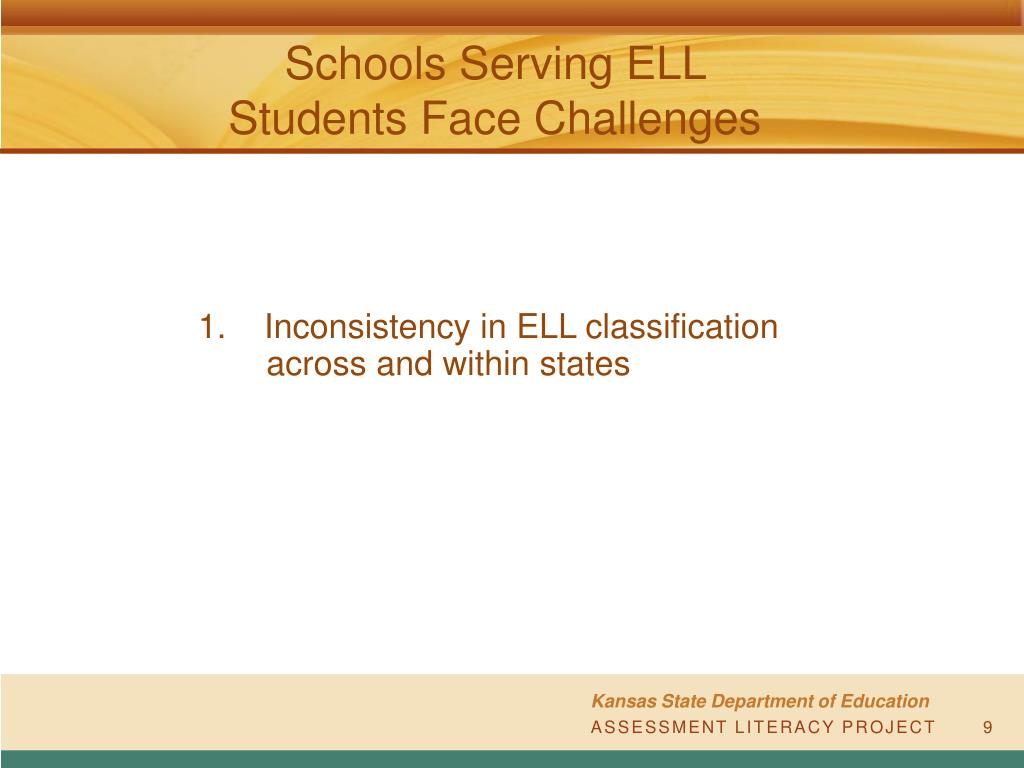 Schools Serving ELL Students Face Challenges

1. Inconsistency in ELL classification across and within states

Kansas State Department of Education
ASSESSMENT LITERACY PROJECT 9